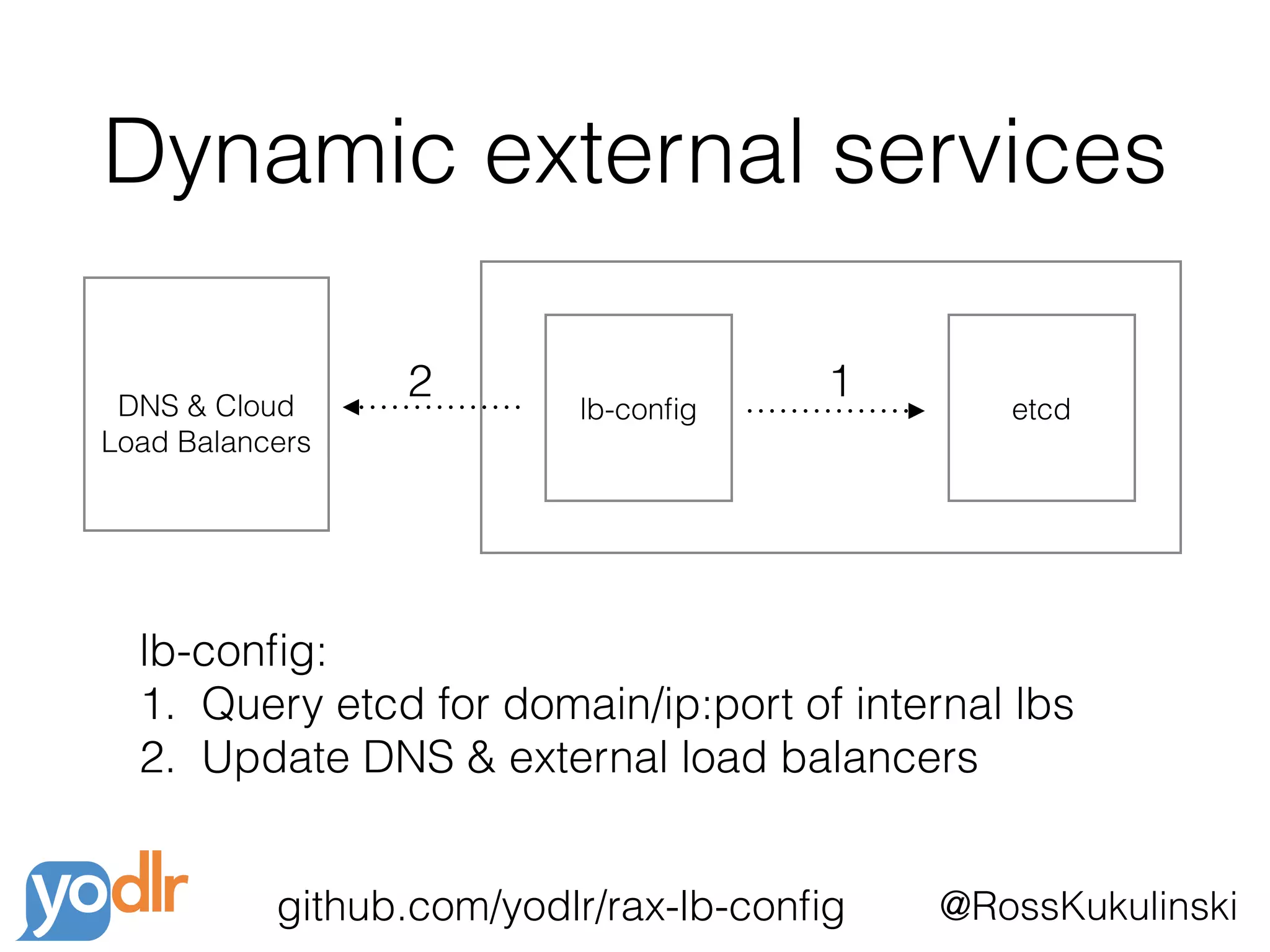 Dynamic external services

DNS & Cloud Load Balancers

2

lb-config

1

etcd

lb-config:
1. Query etcd for domain/ip:port of internal lbs
2. Update DNS & external load balancers

yodlr

github.com/yodlr/rax-lb-config

@RossKukulinski